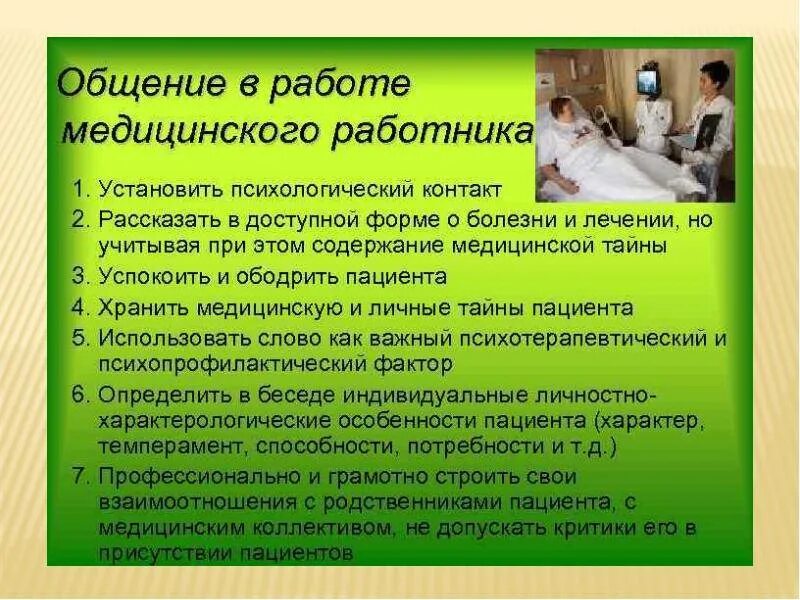 Общение в работе медицинского работника

1. Установить психологический контакт
2. Рассказать в доступной форме о болезни и лечении, но учитывая при этом содержание медицинской тайны
3. Успокоить и ободрить пациента
4. Хранить медицинскую и личные тайны пациента
5. Использовать слово как важный психотерапевтический и психопрофилактический фактор
6. Определить в беседе индивидуальные личностно-характерологические особенности пациента (характер, темперамент, способности, потребности и т.д.)
7. Профессионально и грамотно строить свои взаимоотношения с родственниками пациента, с медицинским коллективом, не допускать критики его в присутствии пациентов